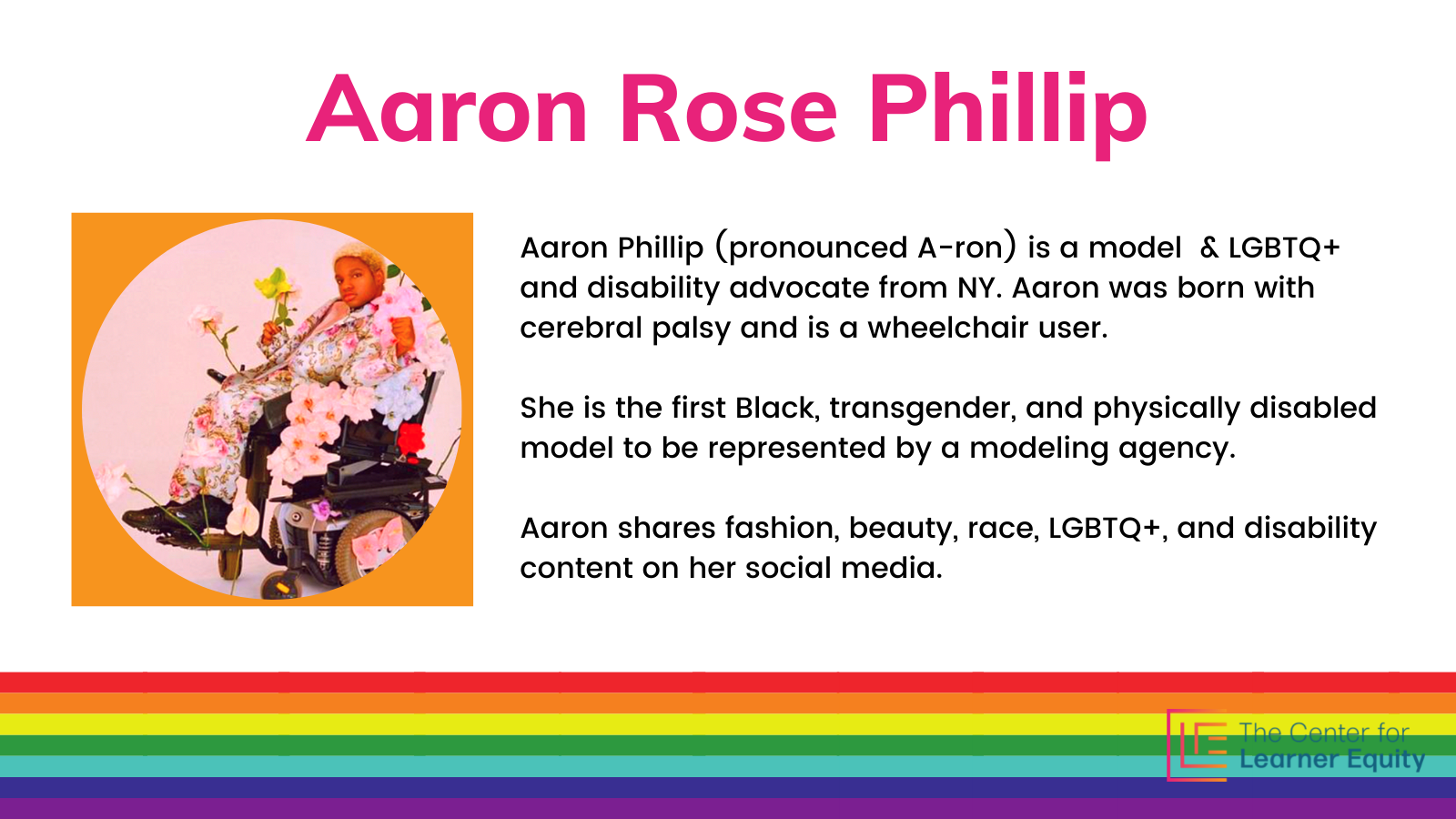 Aaron Rose Phillip

Aaron Phillip (pronounced A-ron) is a model & LGBTQ+ and disability advocate from NY. Aaron was born with cerebral palsy and is a wheelchair user.

She is the first Black, transgender, and physically disabled model to be represented by a modeling agency.

Aaron shares fashion, beauty, race, LGBTQ+, and disability content on her social media.

The Center for Learner Equity